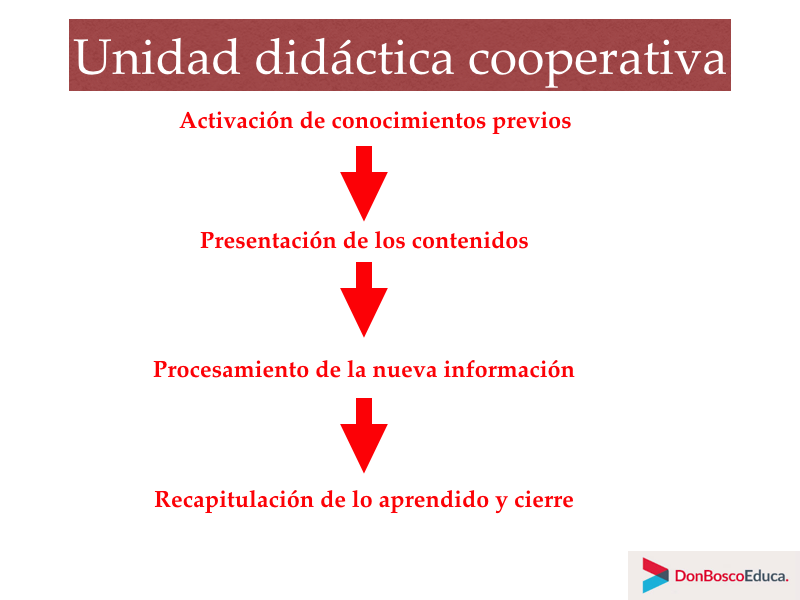 Unidad didáctica cooperativa

Activación de conocimientos previos

Presentación de los contenidos

Procesamiento de la nueva información

Recapitulación de lo aprendido y cierre

DonBoscoEduca.